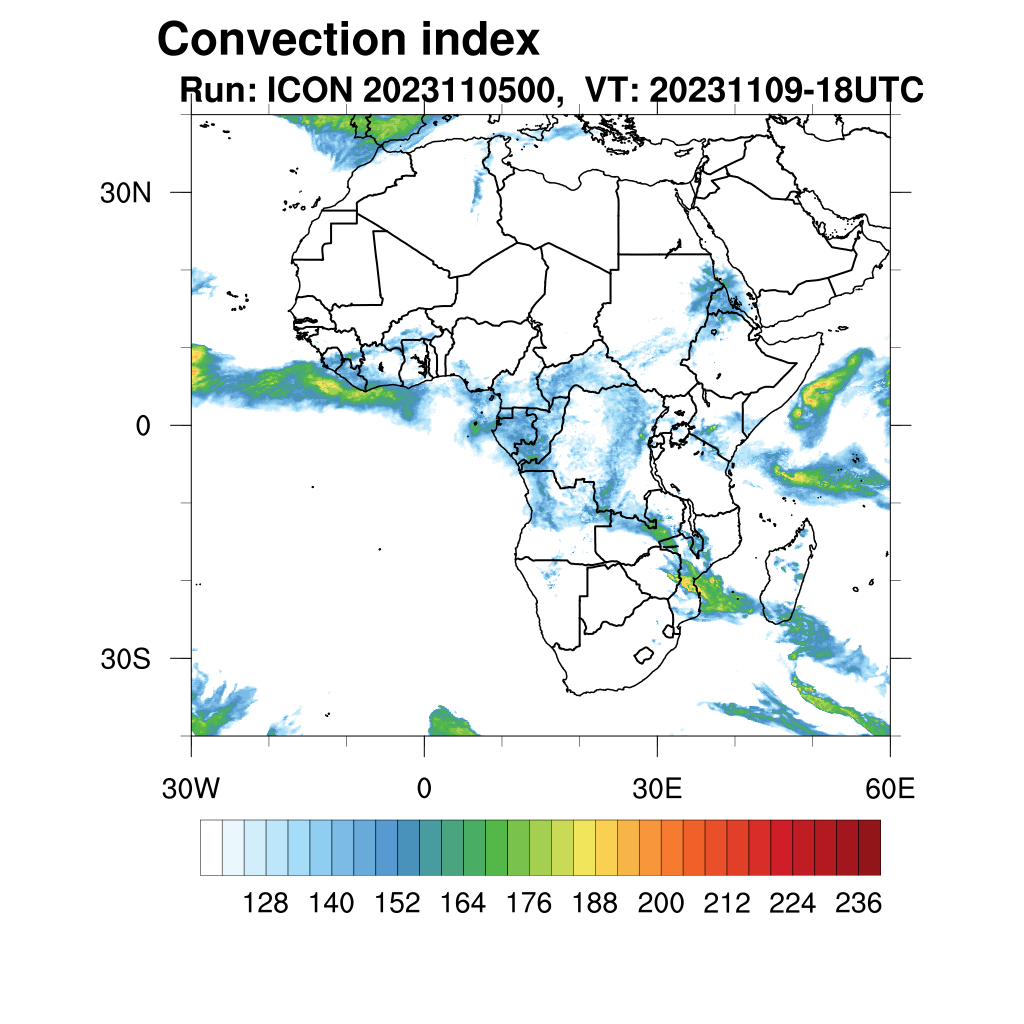 Convection index
Run: ICON 2023110500,  VT: 20231109-18UTC

30N
0
30S

30W
0
30E
60E

128 140 152 164 176 188 200 212 224 236